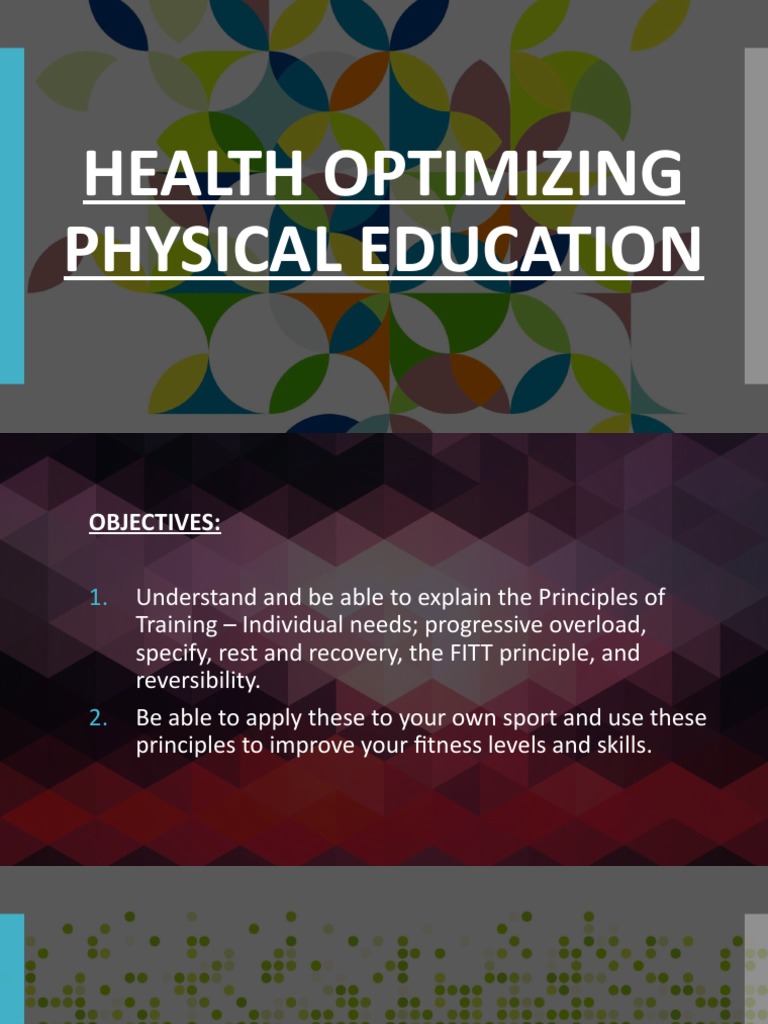 HEALTH OPTIMIZING PHYSICAL EDUCATION

OBJECTIVES:

1. Understand and be able to explain the Principles of Training – Individual needs; progressive overload, specify, rest and recovery, the FITT principle, and reversibility.
2. Be able to apply these to your own sport and use these principles to improve your fitness levels and skills.